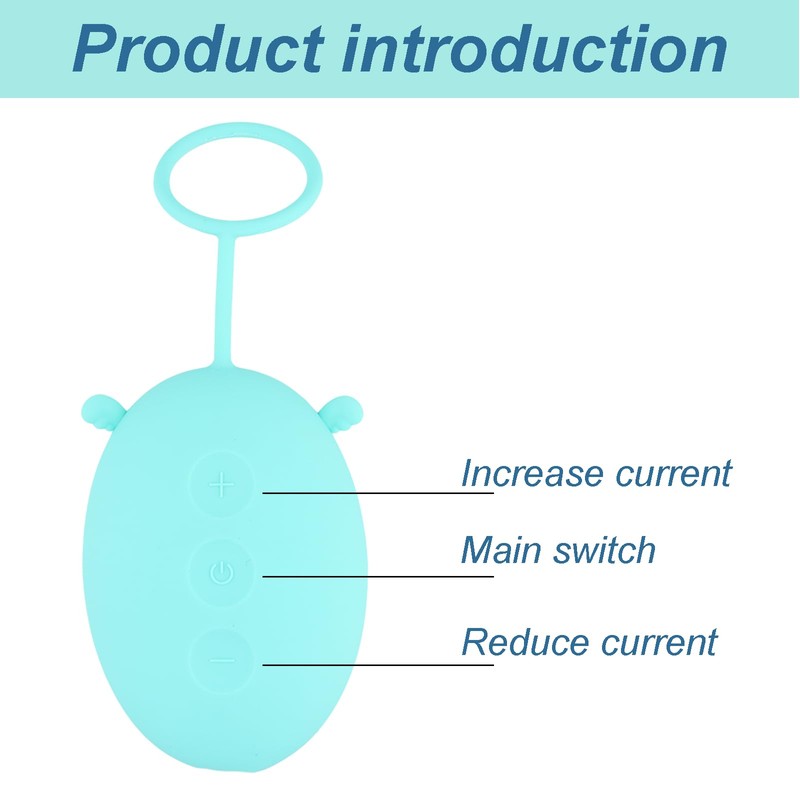 Product introduction

+

−

Increase current

Main switch

Reduce current